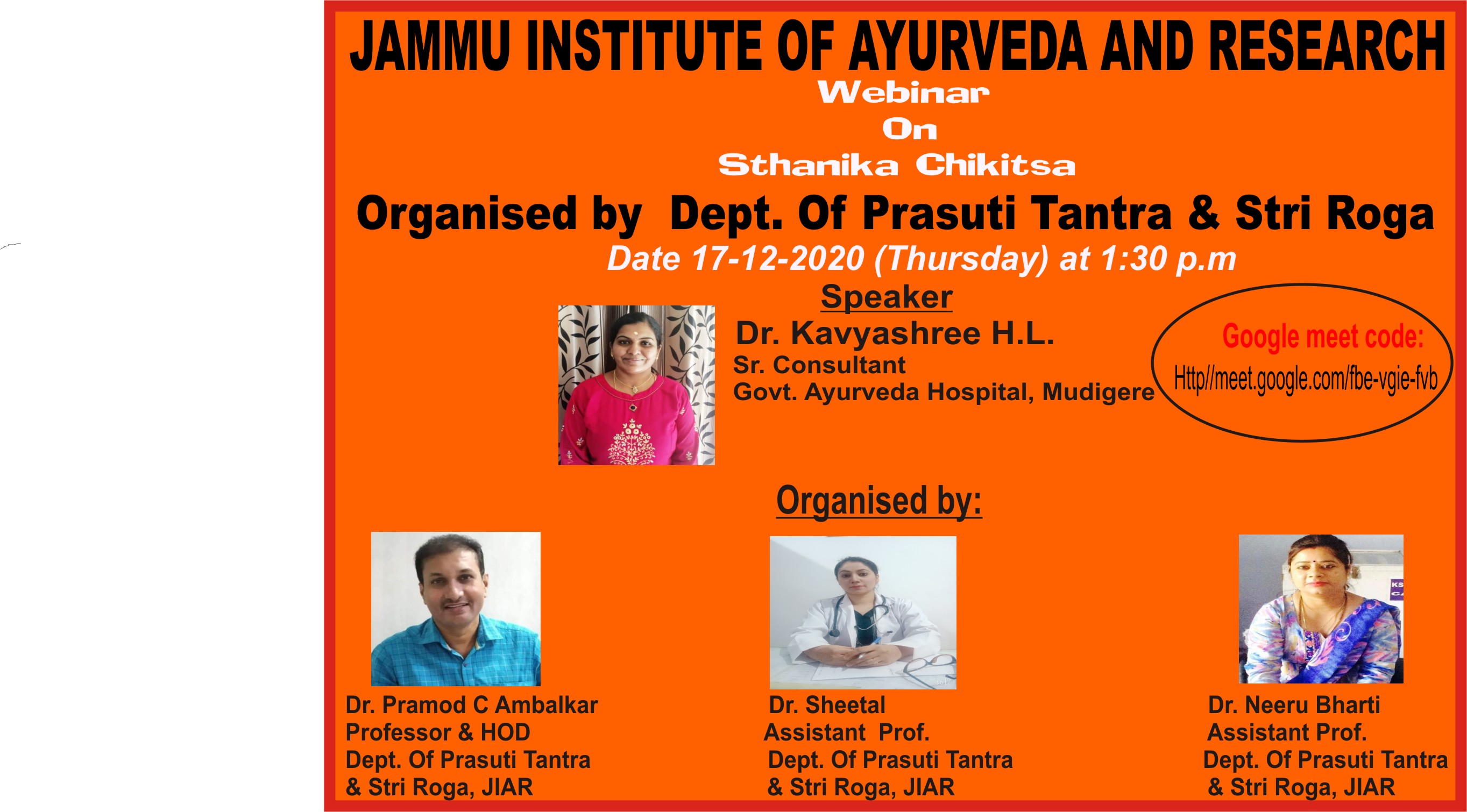 JAMMU INSTITUTE OF AYURVEDA AND RESEARCH

Webinar
On
Sthanika Chikitsa

Organised by Dept. Of Prasuti Tantra & Stri Roga

Date 17-12-2020 (Thursday) at 1:30 p.m

Speaker

Dr. Kavyashree H.L.
Sr. Consultant
Govt. Ayurveda Hospital, Mudigere

Google meet code:
Http//meet.google.com/fbe-vgie-fvb

Organised by:

Dr. Pramod C Ambalkar
Professor & HOD
Dept. Of Prasuti Tantra
& Stri Roga, JIAR

Dr. Sheetal
Assistant Prof.
Dept. Of Prasuti Tantra
& Stri Roga, JIAR

Dr. Neeru Bharti
Assistant Prof.
Dept. Of Prasuti Tantra
& Stri Roga, JIAR